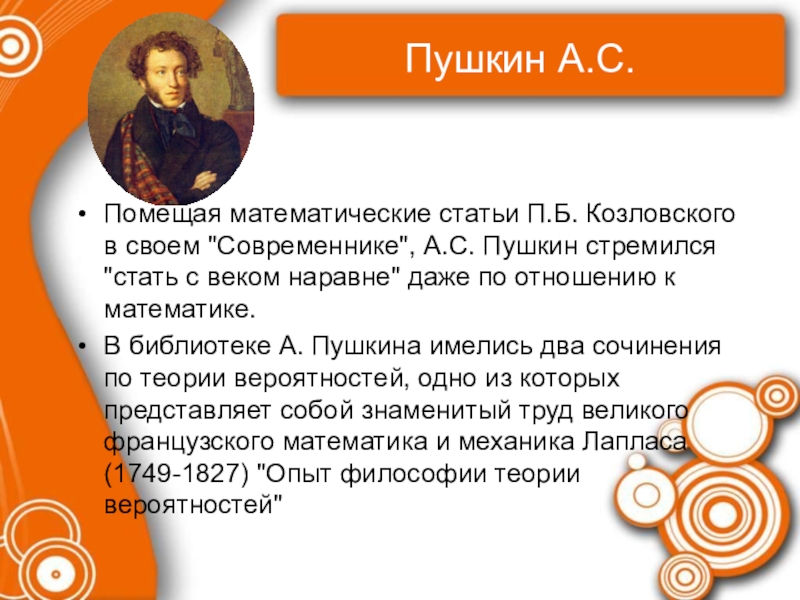 Пушкин А.С.

• Помещая математические статьи П.Б. Козловского в своем "Современнике", А.С. Пушкин стремился "стать с веком наравне" даже по отношению к математике.

• В библиотеке А. Пушкина имелись два сочинения по теории вероятностей, одно из которых представляет собой знаменитый труд великого французского математика и механика Лапласа (1749-1827) "Опыт философии теории вероятностей"